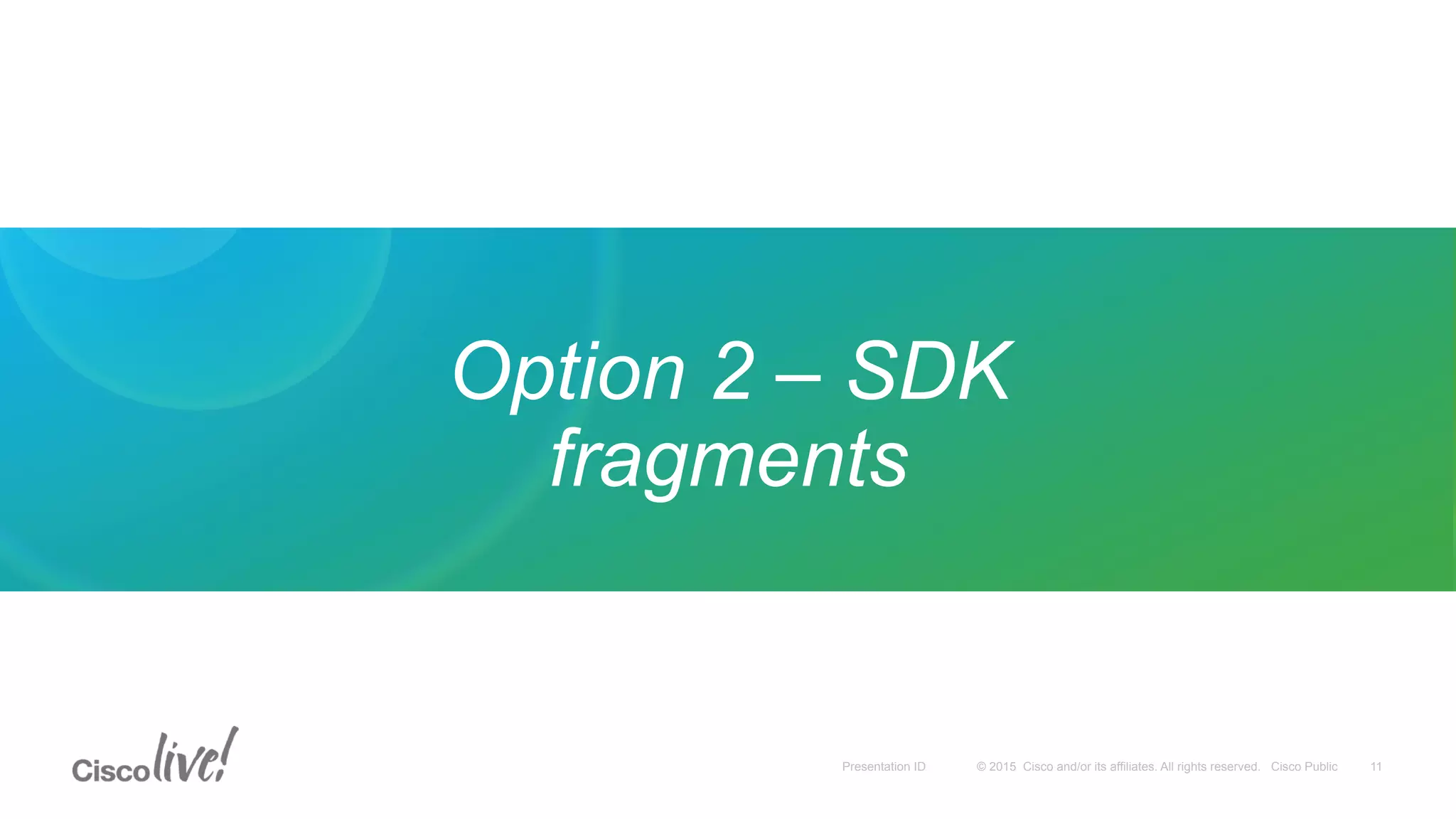 Option 2 – SDK fragments

Cisco live!

Presentation ID © 2015 Cisco and/or its affiliates. All rights reserved. Cisco Public 11